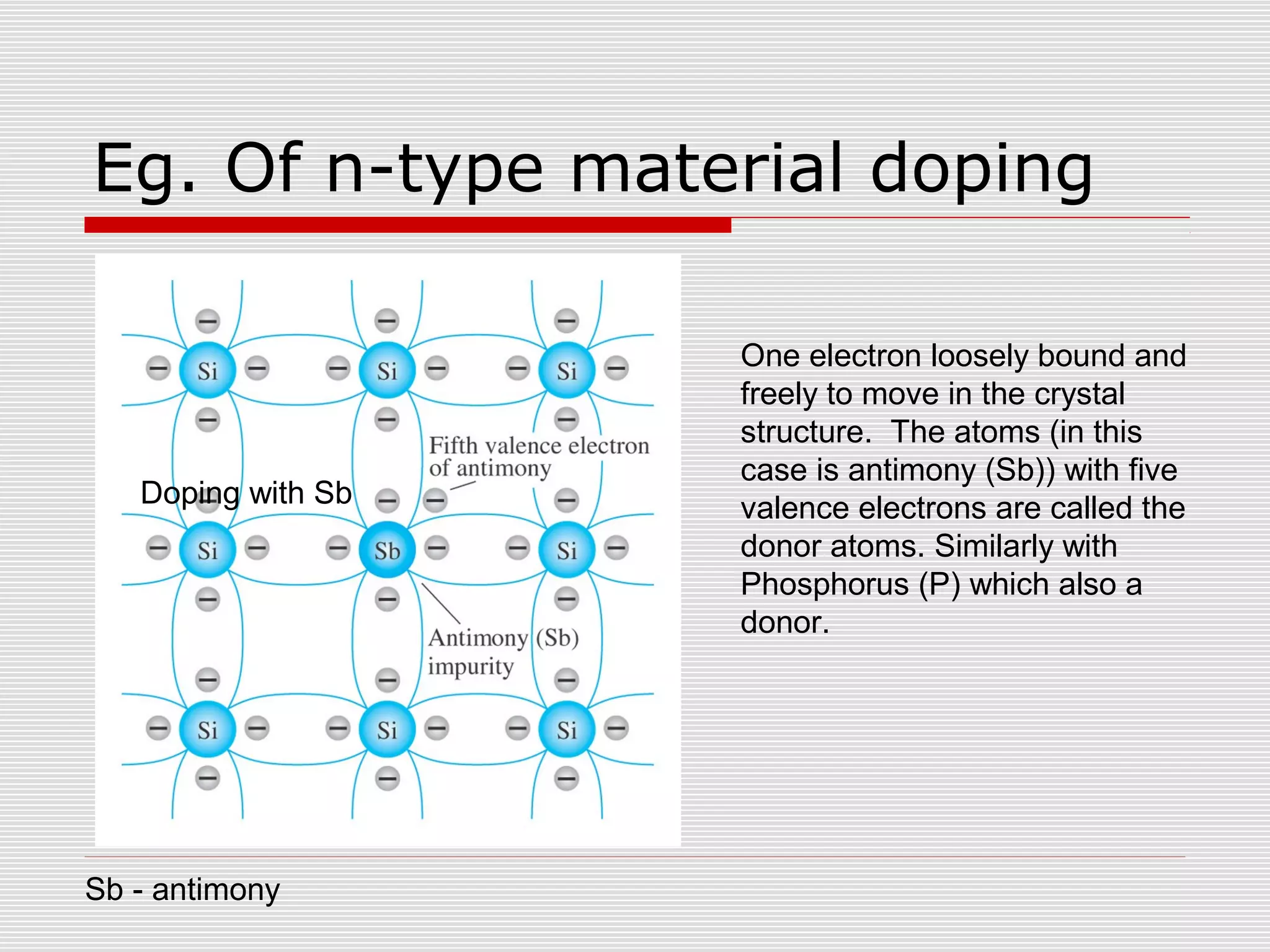 Eg. Of n-type material doping

Si Si Si

Fifth valence electron of antimony

Doping with Sb

Si Sb Si

Antimony (Sb) impurity

Si Si Si

One electron loosely bound and freely to move in the crystal structure. The atoms (in this case is antimony (Sb)) with five valence electrons are called the donor atoms. Similarly with Phosphorus (P) which also a donor.

Sb - antimony